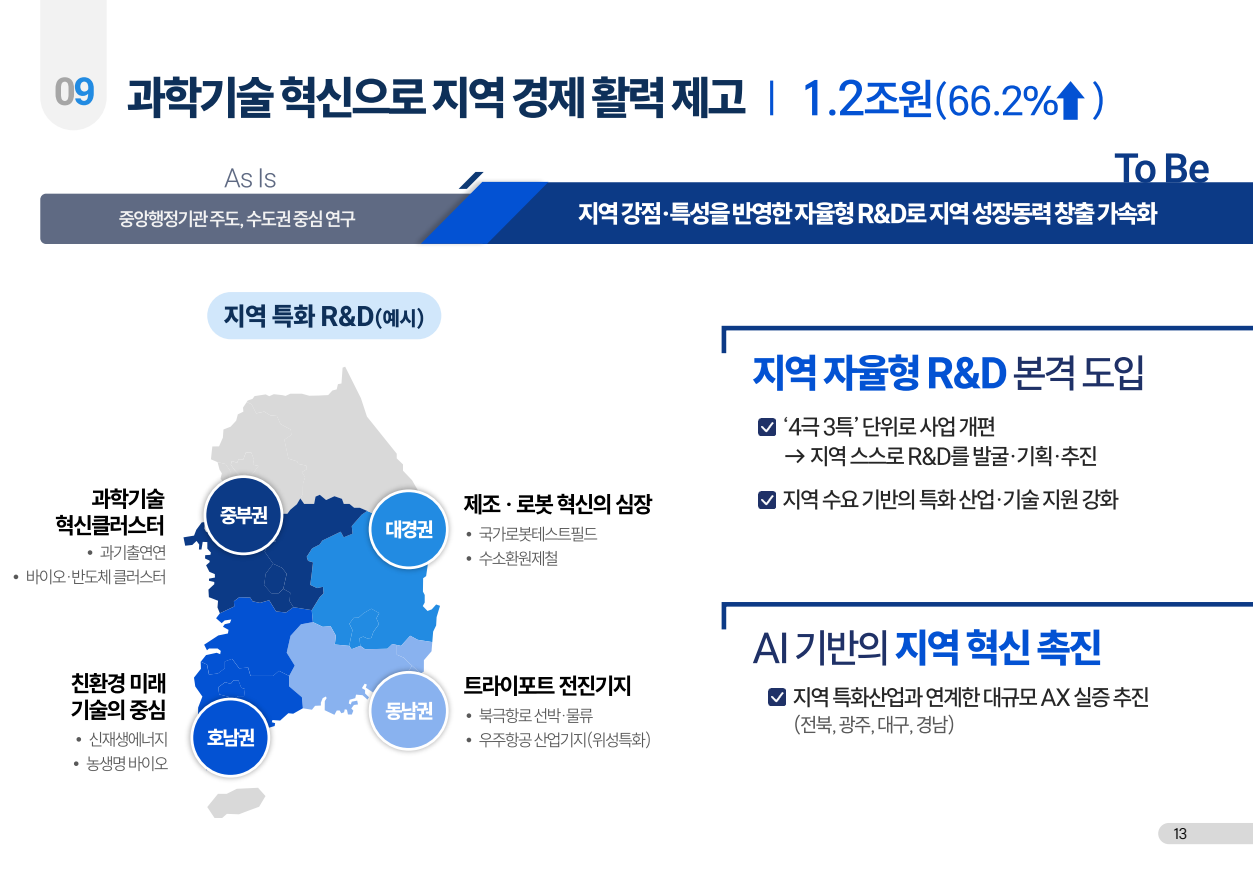 09 과학기술 혁신으로 지역 경제 활력 제고 | 1.2조원(66.2%⬆)

As Is

중앙행정기관 주도, 수도권 중심 연구

To Be

지역 강점·특성을 반영한 자율형 R&D로 지역 성장동력 창출 가속화

지역 특화 R&D(예시)

과학기술 혁신클러스터
• 과기출연연
• 바이오·반도체 클러스터

중부권

대경권

제조 · 로봇 혁신의 심장
• 국가로봇테스트필드
• 수소환원제철

친환경 미래 기술의 중심
• 신재생에너지
• 농생명 바이오

호남권

동남권

트라이포트 전진기지
• 북극항로 선박·물류
• 우주항공 산업기지(위성특화)

지역 자율형 R&D 본격 도입

☑ '4극 3특' 단위로 사업 개편
→ 지역 스스로 R&D를 발굴·기획·추진

☑ 지역 수요 기반의 특화 산업·기술 지원 강화

AI 기반의 지역 혁신 촉진

☑ 지역 특화산업과 연계한 대규모 AX 실증 추진 (전북, 광주, 대구, 경남)

13